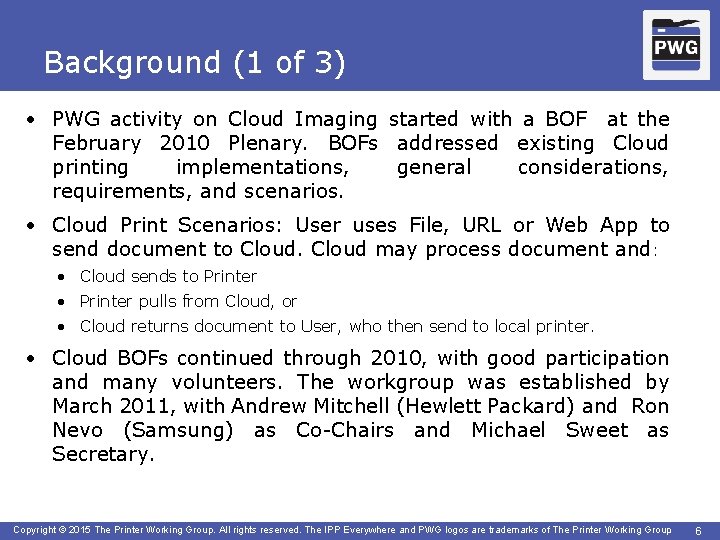 Background (1 of 3)

PWG

• PWG activity on Cloud Imaging started with a BOF at the February 2010 Plenary. BOFs addressed existing Cloud printing implementations, general considerations, requirements, and scenarios.

• Cloud Print Scenarios: User uses File, URL or Web App to send document to Cloud. Cloud may process document and:
  • Cloud sends to Printer
  • Printer pulls from Cloud, or
  • Cloud returns document to User, who then send to local printer.

• Cloud BOFs continued through 2010, with good participation and many volunteers. The workgroup was established by March 2011, with Andrew Mitchell (Hewlett Packard) and Ron Nevo (Samsung) as Co-Chairs and Michael Sweet as Secretary.

Copyright © 2015 The Printer Working Group. All rights reserved. The IPP Everywhere and PWG logos are trademarks of The Printer Working Group 6